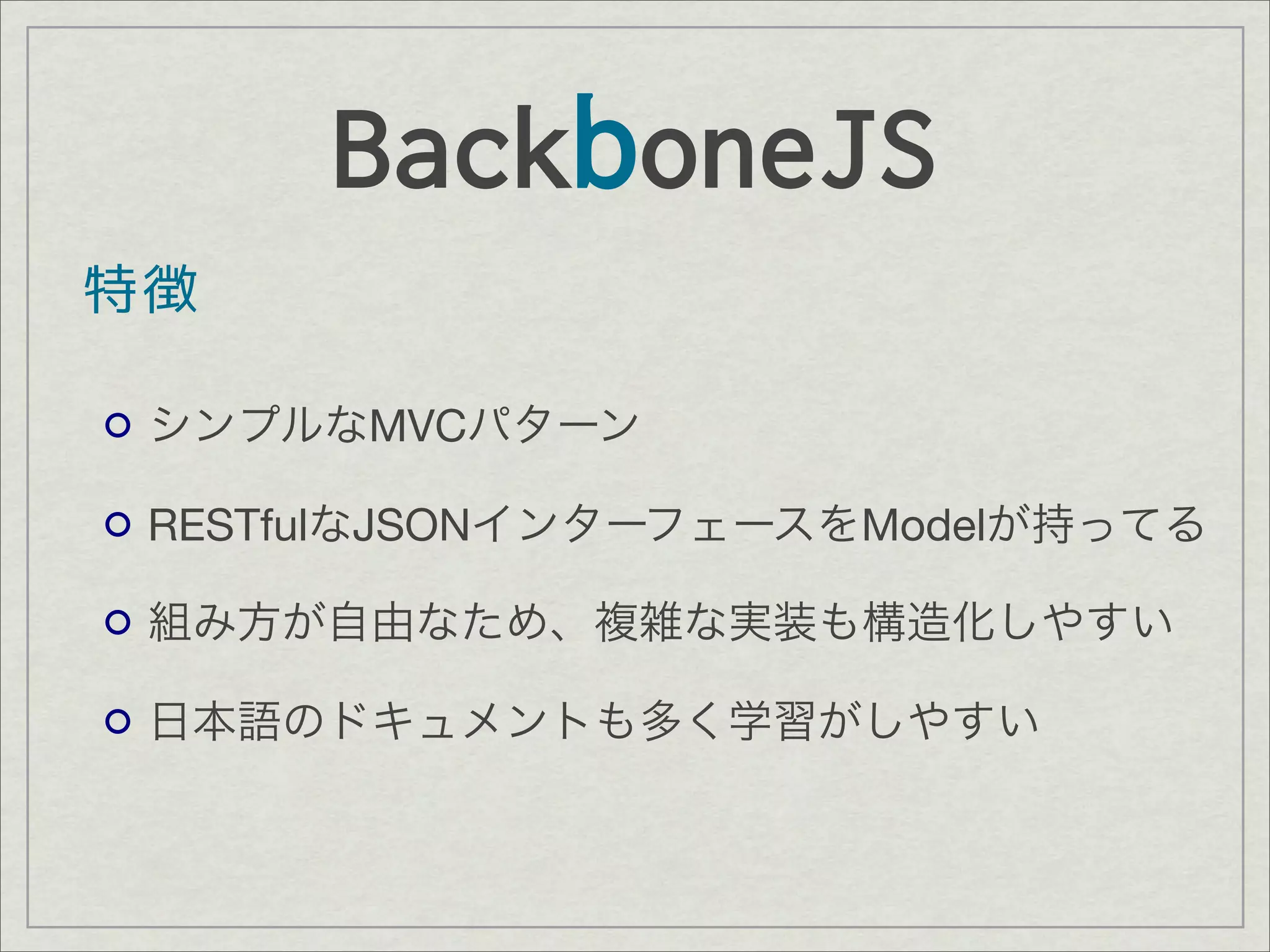 BackboneJS

特徴

シンプルなMVCパターン

RESTfulなJSONインターフェースをModelが持ってる

組み方が自由なため、複雑な実装も構造化しやすい

日本語のドキュメントも多く学習がしやすい